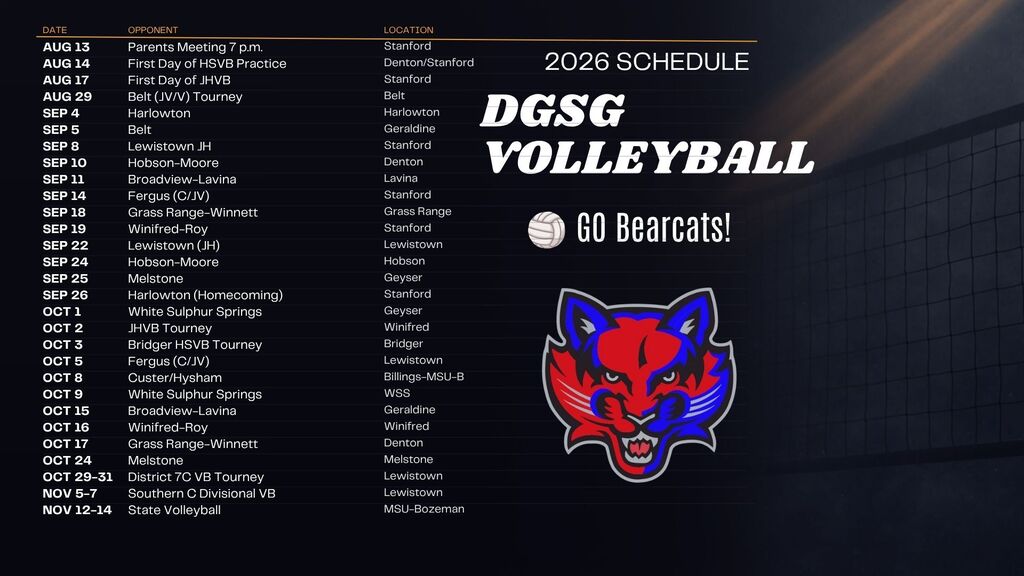 | DATE | OPPONENT | LOCATION |
|---|---|---|
| AUG 13 | Parents Meeting 7 p.m. | Stanford |
| AUG 14 | First Day of HSVB Practice | Denton/Stanford |
| AUG 17 | First Day of JHVB | Stanford |
| AUG 29 | Belt (JV/V) Tourney | Belt |
| SEP 4 | Harlowton | Harlowton |
| SEP 5 | Belt | Geraldine |
| SEP 8 | Lewistown JH | Stanford |
| SEP 10 | Hobson-Moore | Denton |
| SEP 11 | Broadview-Lavina | Lavina |
| SEP 14 | Fergus (C/JV) | Stanford |
| SEP 18 | Grass Range-Winnett | Grass Range |
| SEP 19 | Winifred-Roy | Stanford |
| SEP 22 | Lewistown (JH) | Lewistown |
| SEP 24 | Hobson-Moore | Hobson |
| SEP 25 | Melstone | Geyser |
| SEP 26 | Harlowton (Homecoming) | Stanford |
| OCT 1 | White Sulphur Springs | Geyser |
| OCT 2 | JHVB Tourney | Winifred |
| OCT 3 | Bridger HSVB Tourney | Bridger |
| OCT 5 | Fergus (C/JV) | Lewistown |
| OCT 8 | Custer/Hysham | Billings-MSU-B |
| OCT 9 | White Sulphur Springs | WSS |
| OCT 15 | Broadview-Lavina | Geraldine |
| OCT 16 | Winifred-Roy | Winifred |
| OCT 17 | Grass Range-Winnett | Denton |
| OCT 24 | Melstone | Melstone |
| OCT 29-31 | District 7C VB Tourney | Lewistown |
| NOV 5-7 | Southern C Divisional VB | Lewistown |
| NOV 12-14 | State Volleyball | MSU-Bozeman |

2026 SCHEDULE

DGSG VOLLEYBALL

GO Bearcats!